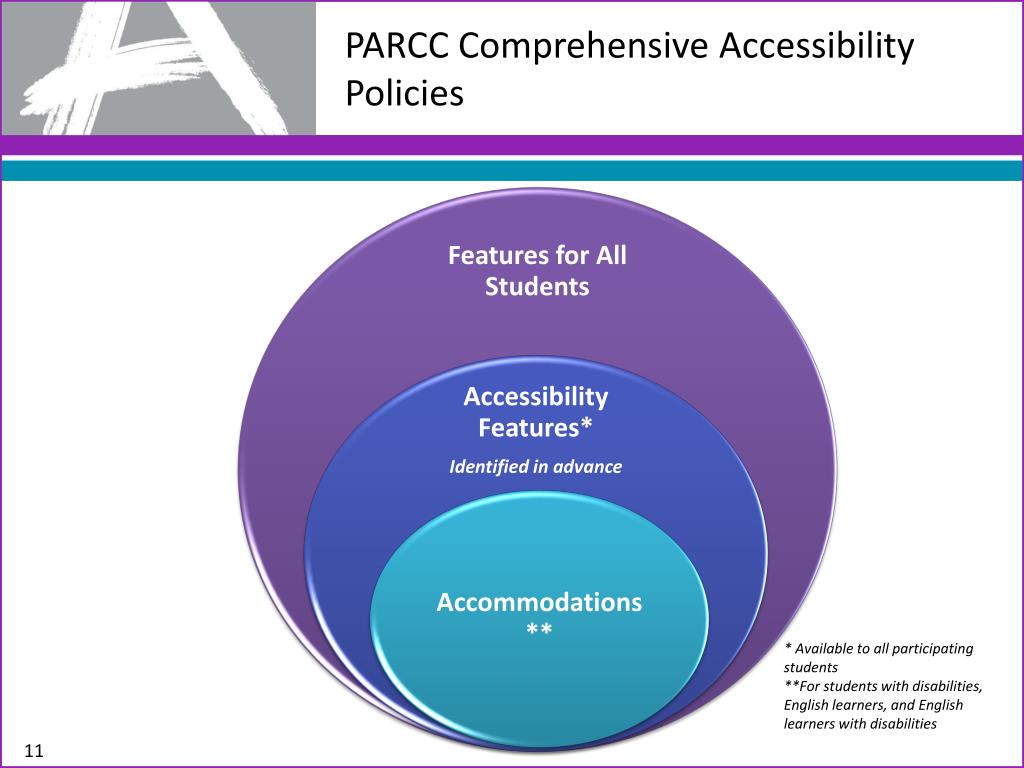 PARCC Comprehensive Accessibility Policies

Features for All Students

Accessibility Features*

Identified in advance

Accommodations **

* Available to all participating students
**For students with disabilities, English learners, and English learners with disabilities

11